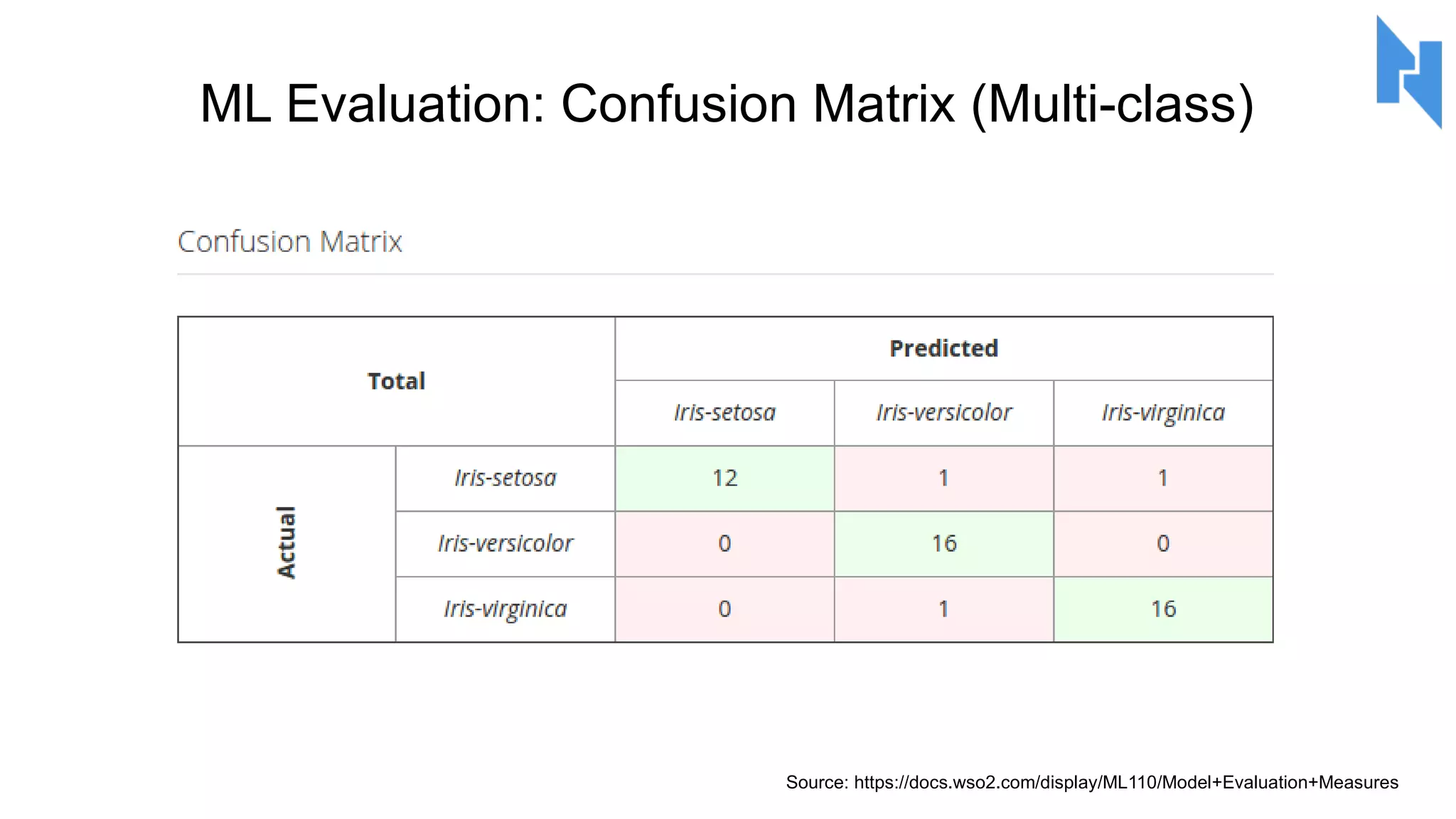 ML Evaluation: Confusion Matrix (Multi-class)

Confusion Matrix

| Total | | Predicted | | |
|---|---|---|---|---|
| | | Iris-setosa | Iris-versicolor | Iris-virginica |
| Actual | Iris-setosa | 12 | 1 | 1 |
| | Iris-versicolor | 0 | 16 | 0 |
| | Iris-virginica | 0 | 1 | 16 |

Source: https://docs.wso2.com/display/ML110/Model+Evaluation+Measures